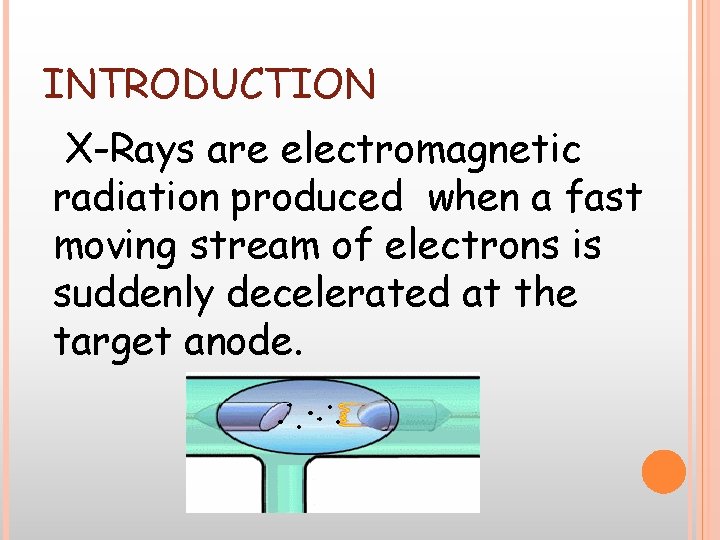 INTRODUCTION

X-Rays are electromagnetic radiation produced when a fast moving stream of electrons is suddenly decelerated at the target anode.